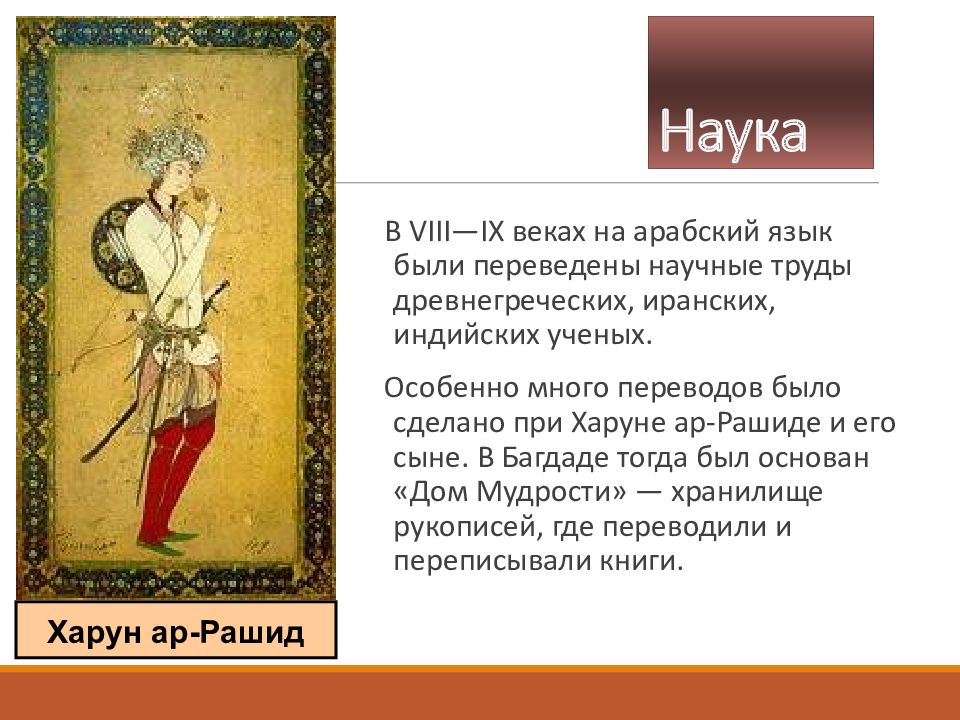 Наука

В VIII—IX веках на арабский язык были переведены научные труды древнегреческих, иранских, индийских ученых.

Особенно много переводов было сделано при Харуне ар-Рашиде и его сыне. В Багдаде тогда был основан «Дом Мудрости» — хранилище рукописей, где переводили и переписывали книги.

Харун ар-Рашид